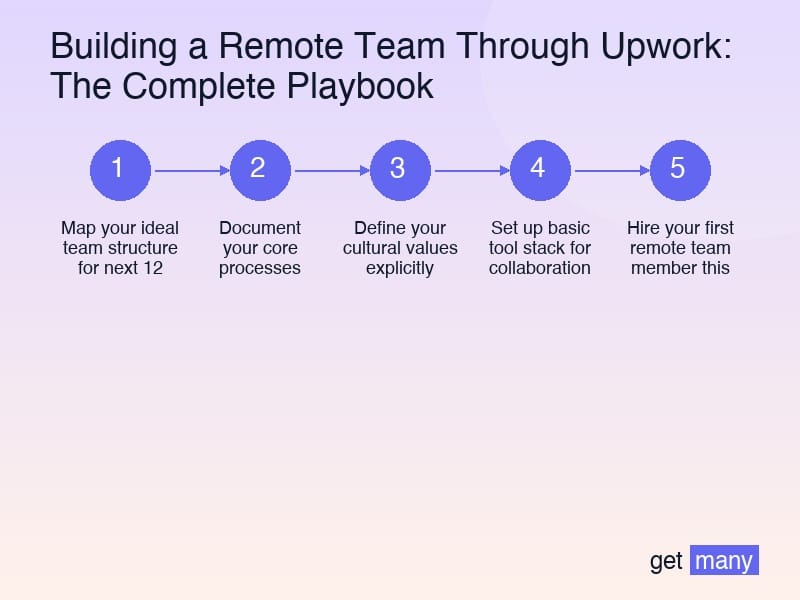 Building a Remote Team Through Upwork: The Complete Playbook

1

Map your ideal team structure for next 12

2

Document your core processes

3

Define your cultural values explicitly

4

Set up basic tool stack for collaboration

5

Hire your first remote team member this

get many